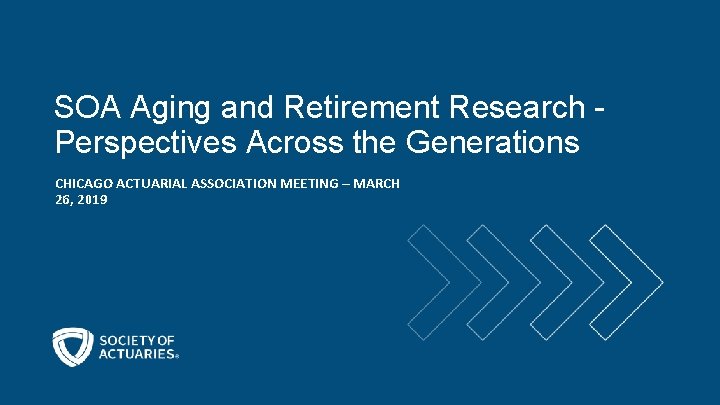 SOA Aging and Retirement Research - Perspectives Across the Generations

CHICAGO ACTUARIAL ASSOCIATION MEETING – MARCH 26, 2019

SOCIETY OF ACTUARIES®